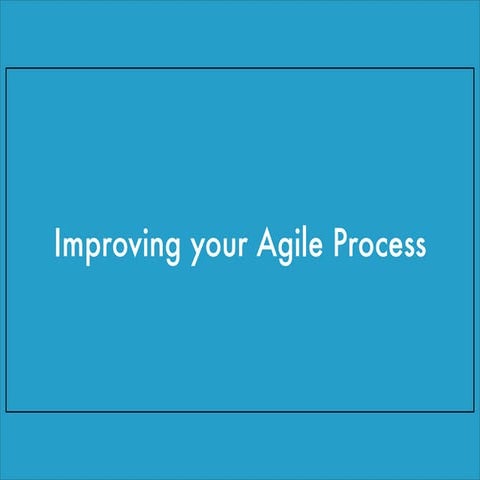 Improving your Agile Process